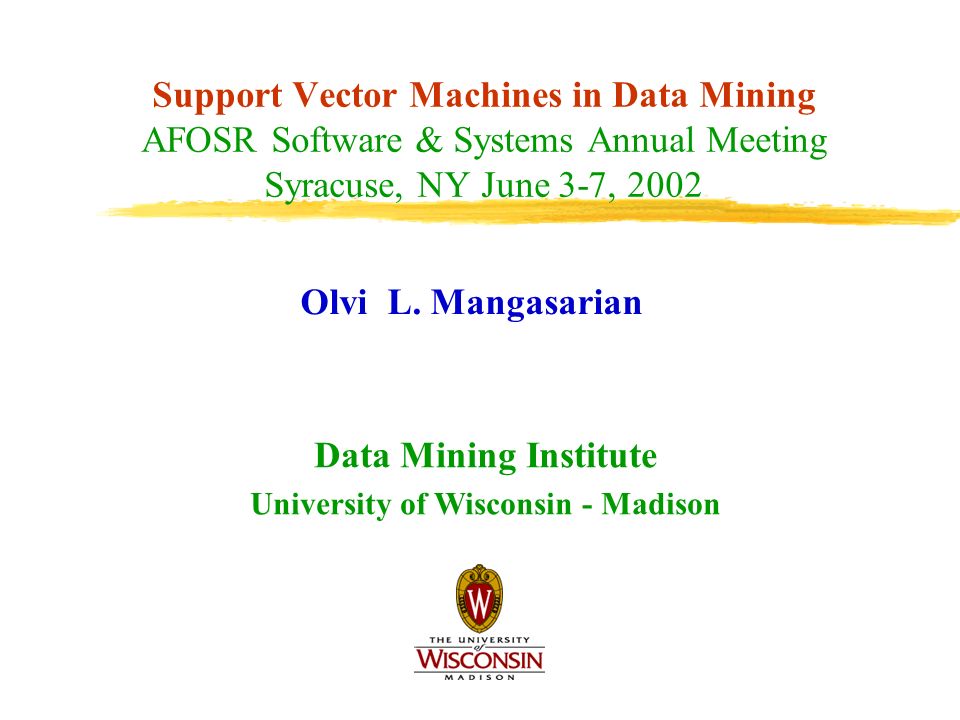 Support Vector Machines in Data Mining
AFOSR Software & Systems Annual Meeting
Syracuse, NY June 3-7, 2002

Olvi L. Mangasarian

Data Mining Institute
University of Wisconsin - Madison

W

THE UNIVERSITY
of
WISCONSIN
MADISON